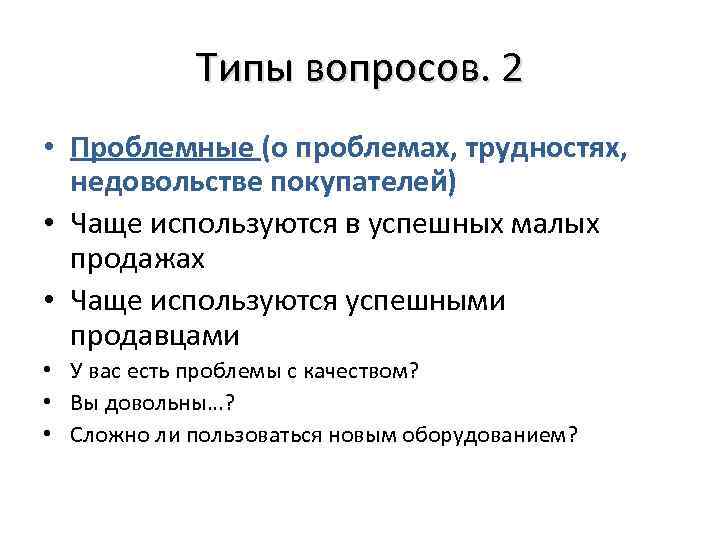 Типы вопросов. 2

• Проблемные (о проблемах, трудностях, недовольстве покупателей)
• Чаще используются в успешных малых продажах
• Чаще используются успешными продавцами
• У вас есть проблемы с качеством?
• Вы довольны…?
• Сложно ли пользоваться новым оборудованием?